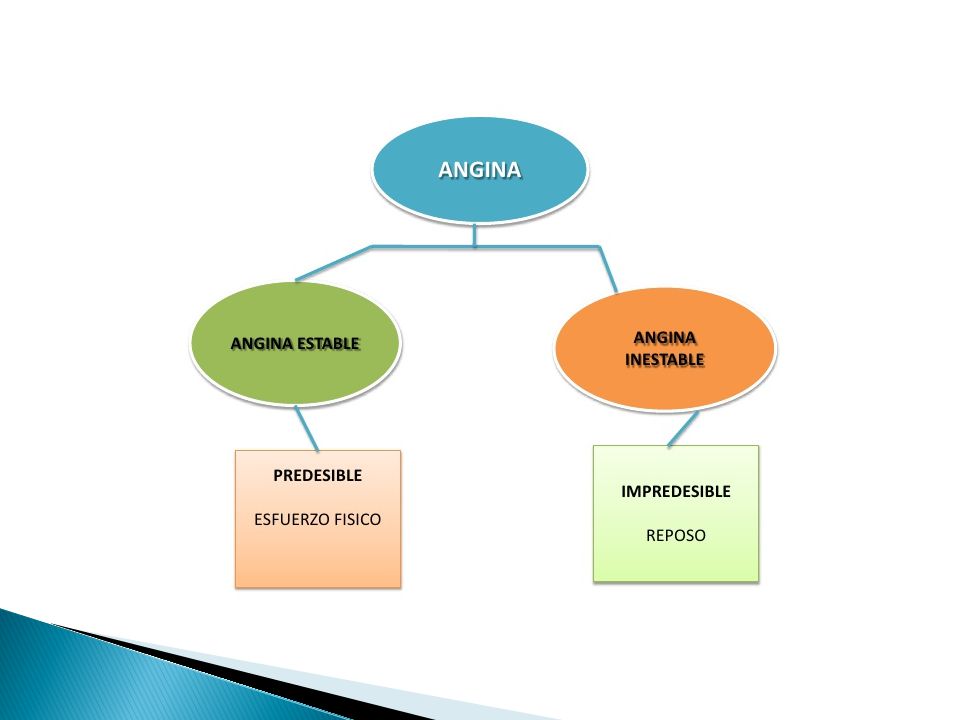 ANGINA

ANGINA ESTABLE

ANGINA INESTABLE

PREDESIBLE

ESFUERZO FISICO

IMPREDESIBLE

REPOSO